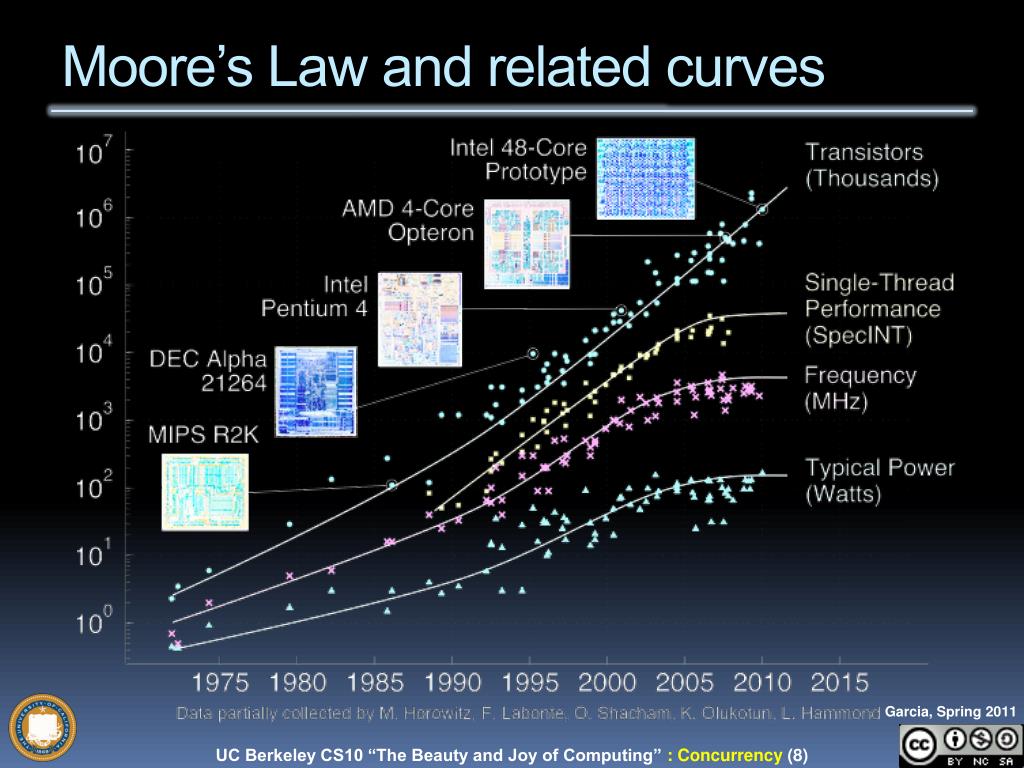 Moore's Law and related curves

$10^7$
$10^6$
$10^5$
$10^4$
$10^3$
$10^2$
$10^1$
$10^0$

Intel 48-Core Prototype

AMD 4-Core Opteron

Intel Pentium 4

DEC Alpha 21264

MIPS R2K

Transistors (Thousands)

Single-Thread Performance (SpecINT)

Frequency (MHz)

Typical Power (Watts)

1975 1980 1985 1990 1995 2000 2005 2010 2015

Data partially collected by M. Horowitz, F. Labonte, O. Shacham, K. Olukotun, L. Hammond

Garcia, Spring 2011

UC Berkeley CS10 "The Beauty and Joy of Computing" : Concurrency (8)

BY NC SA